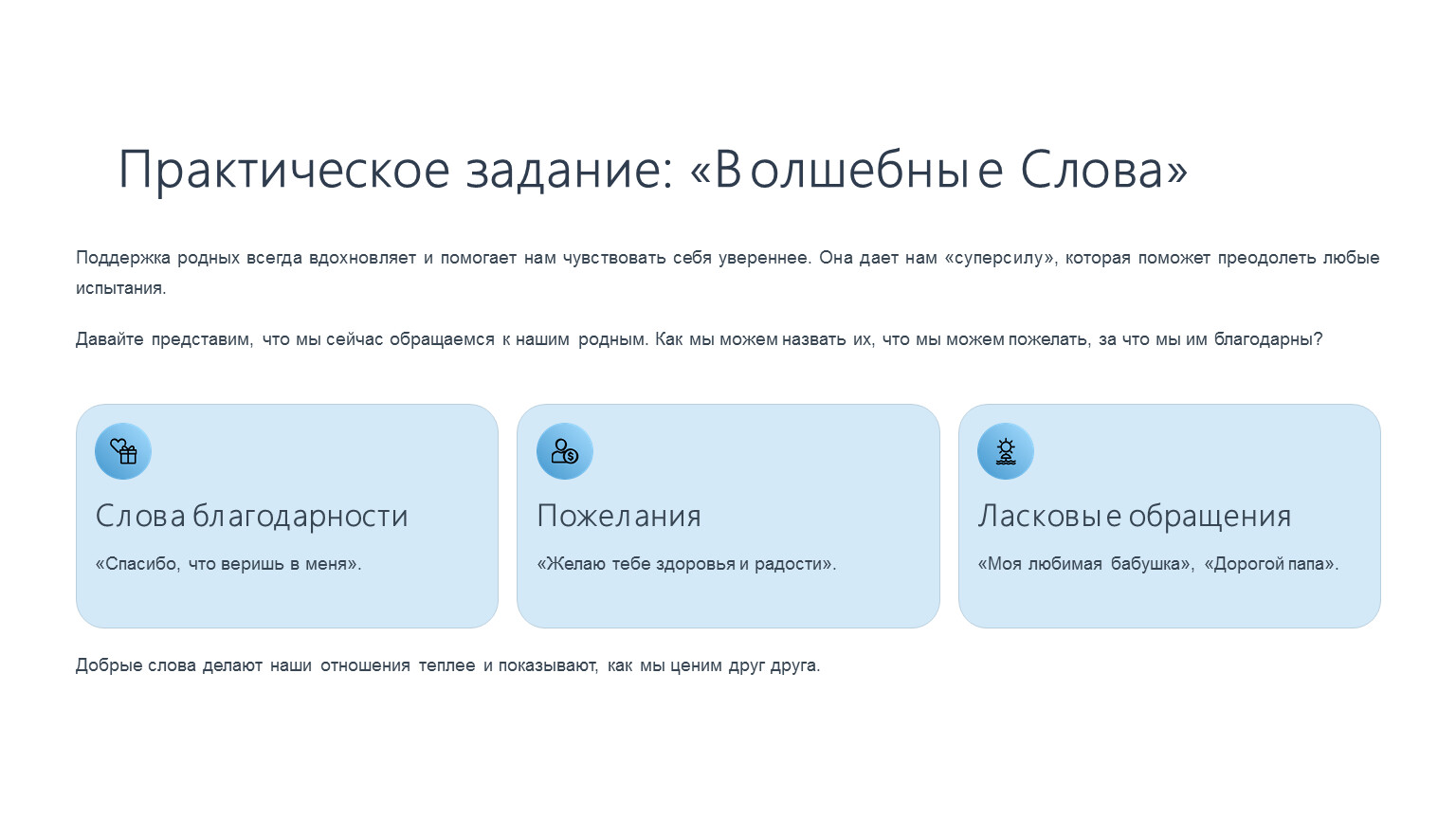 Практическое задание: «Волшебные Слова»

Поддержка родных всегда вдохновляет и помогает нам чувствовать себя увереннее. Она дает нам «суперсилу», которая поможет преодолеть любые испытания.

Давайте представим, что мы сейчас обращаемся к нашим родным. Как мы можем назвать их, что мы можем пожелать, за что мы им благодарны?

Слова благодарности

«Спасибо, что веришь в меня».

Пожелания

«Желаю тебе здоровья и радости».

Ласковые обращения

«Моя любимая бабушка», «Дорогой папа».

Добрые слова делают наши отношения теплее и показывают, как мы ценим друг друга.